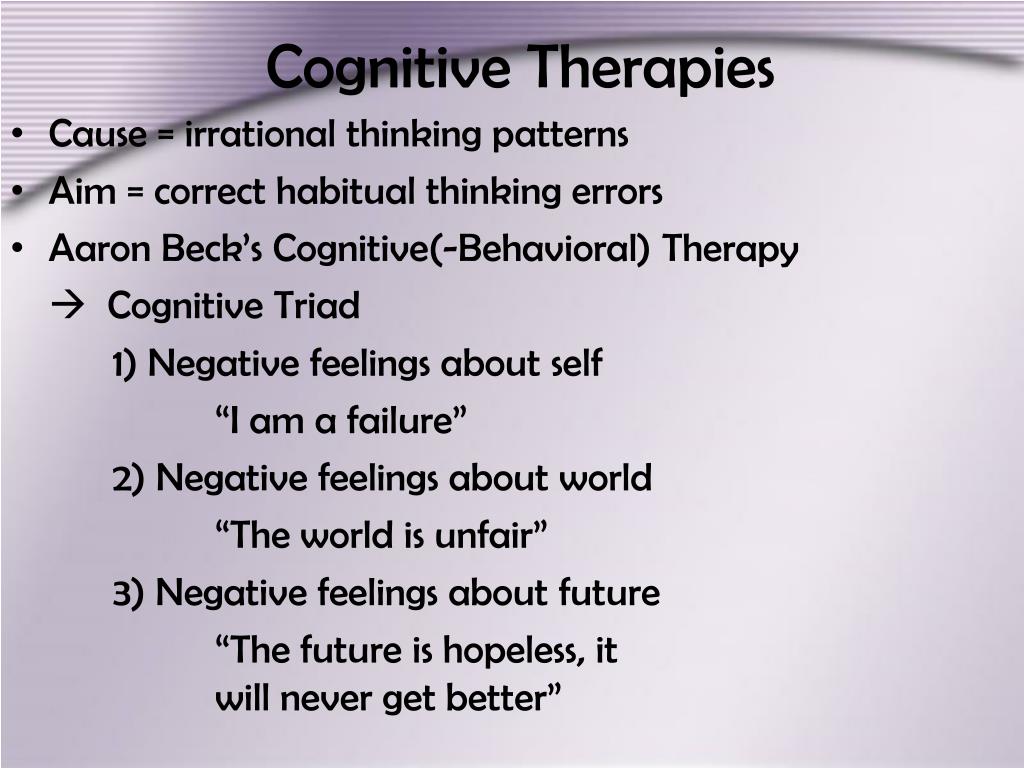 Cognitive Therapies

• Cause = irrational thinking patterns
• Aim = correct habitual thinking errors
• Aaron Beck's Cognitive(-Behavioral) Therapy

→ Cognitive Triad

1) Negative feelings about self

"I am a failure"

2) Negative feelings about world

"The world is unfair"

3) Negative feelings about future

"The future is hopeless, it will never get better"